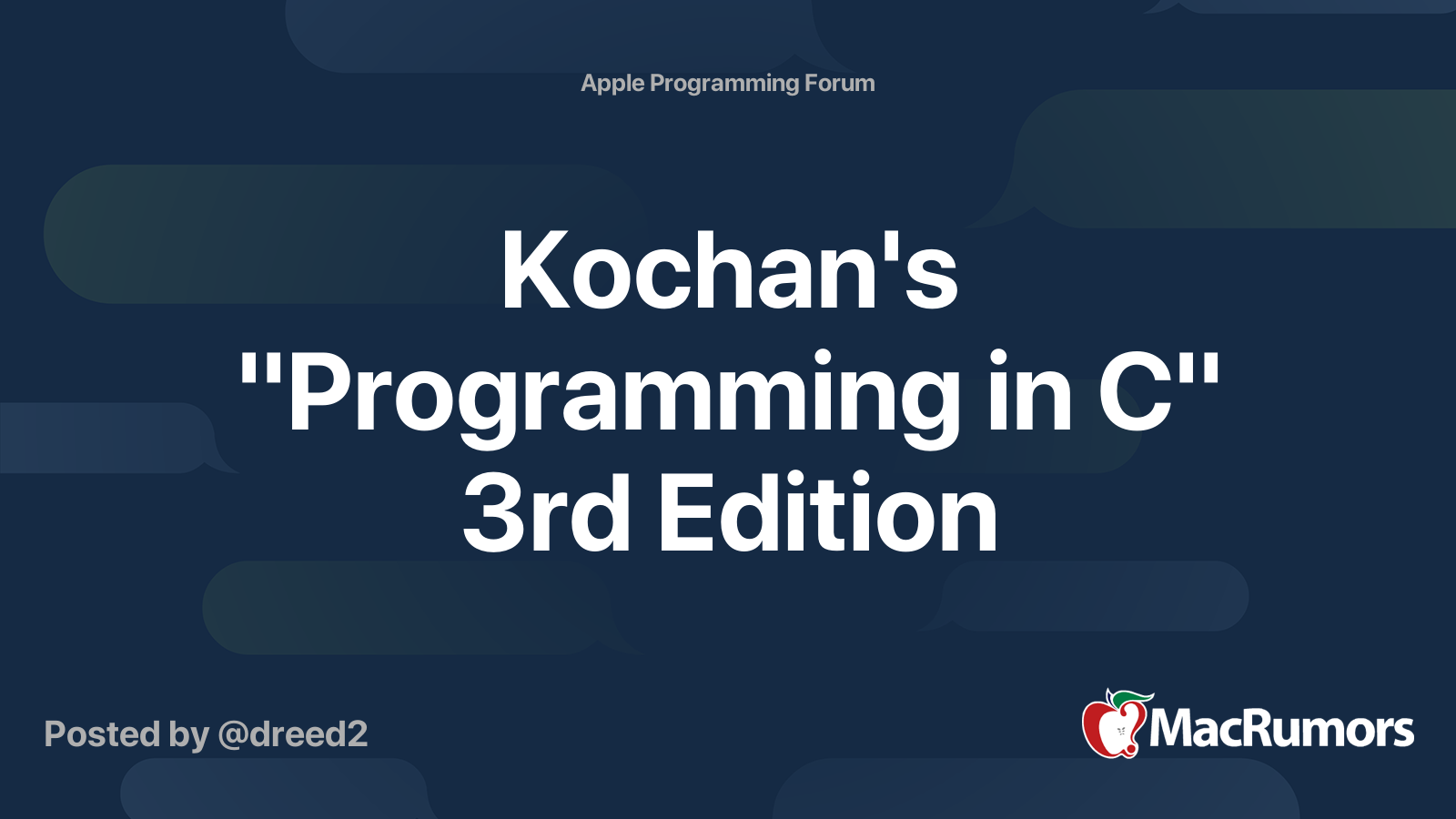 Apple Programming Forum

Kochan's "Programming in C" 3rd Edition

Posted by @dreed2

MacRumors